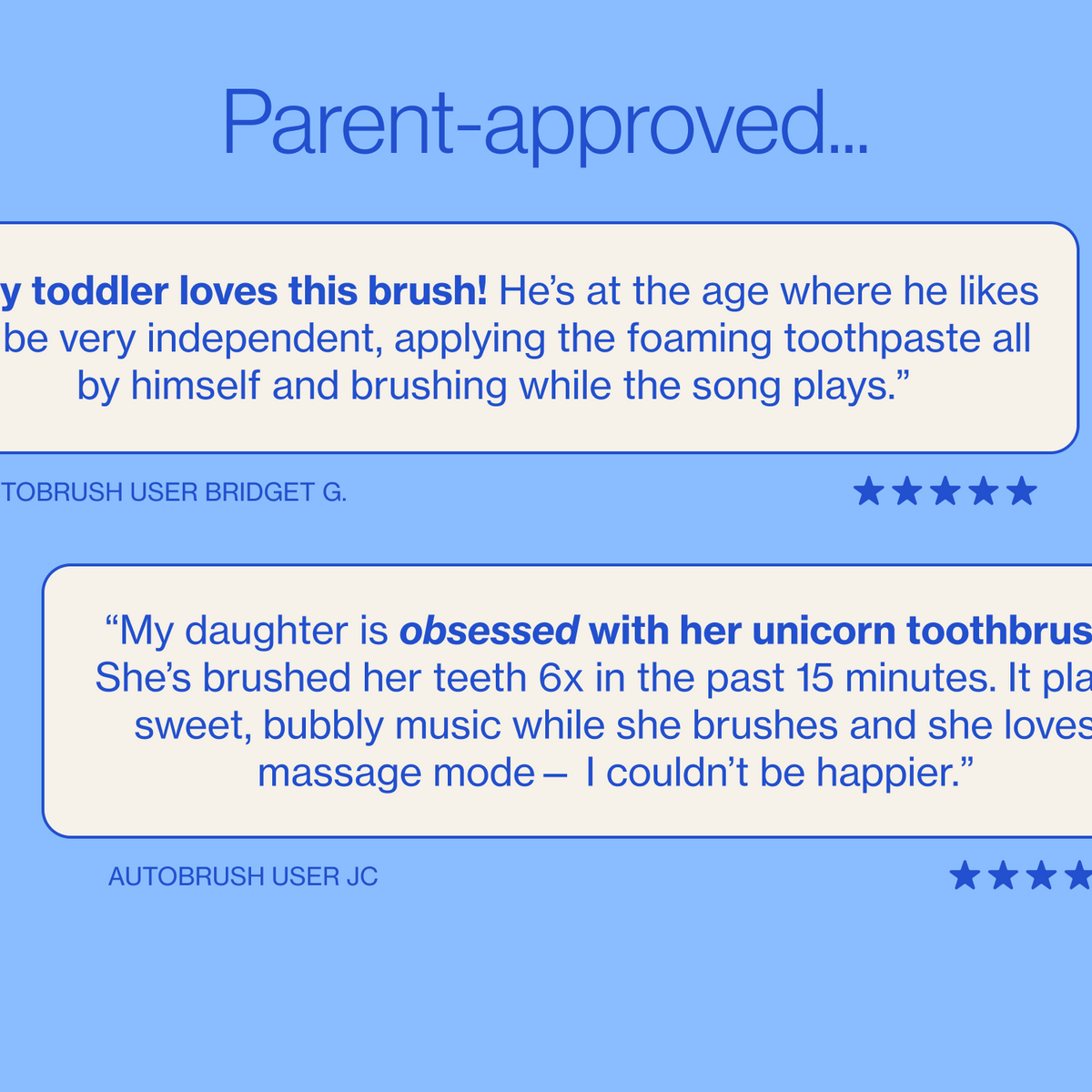 Parent-approved...

y toddler loves this brush! He's at the age where he likes be very independent, applying the foaming toothpaste all by himself and brushing while the song plays."

TOBRUSH USER BRIDGET G.

★★★★★

"My daughter is obsessed with her unicorn toothbrus She's brushed her teeth 6x in the past 15 minutes. It pla sweet, bubbly music while she brushes and she loves massage mode – I couldn't be happier."

AUTOBRUSH USER JC

★★★★